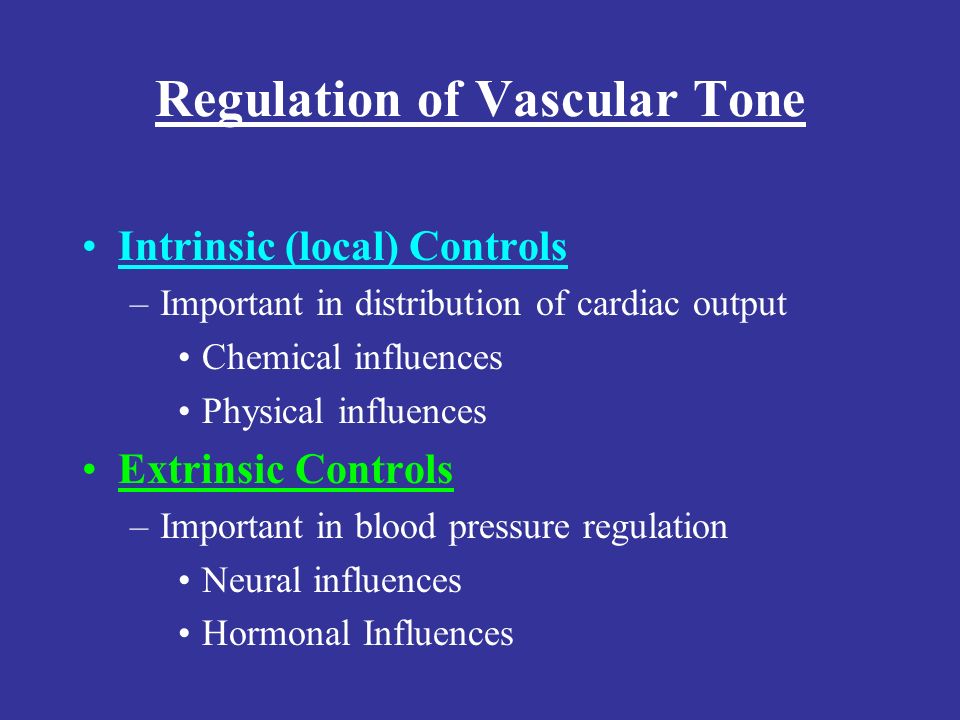 Regulation of Vascular Tone

• Intrinsic (local) Controls
– Important in distribution of cardiac output
• Chemical influences
• Physical influences
• Extrinsic Controls
– Important in blood pressure regulation
• Neural influences
• Hormonal Influences